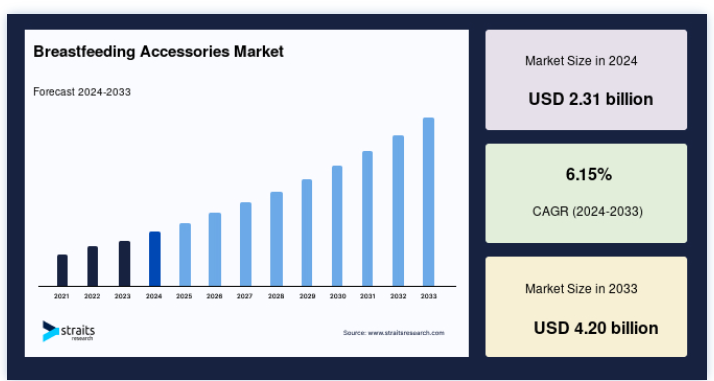 Breastfeeding Accessories Market

Forecast 2024-2033

2021 2022 2023 2024 2025 2026 2027 2028 2029 2030 2031 2032 2033

straits research

Source: www.straitsresearch.com

Market Size in 2024

USD 2.31 billion

6.15%

CAGR (2024-2033)

Market Size in 2033

USD 4.20 billion